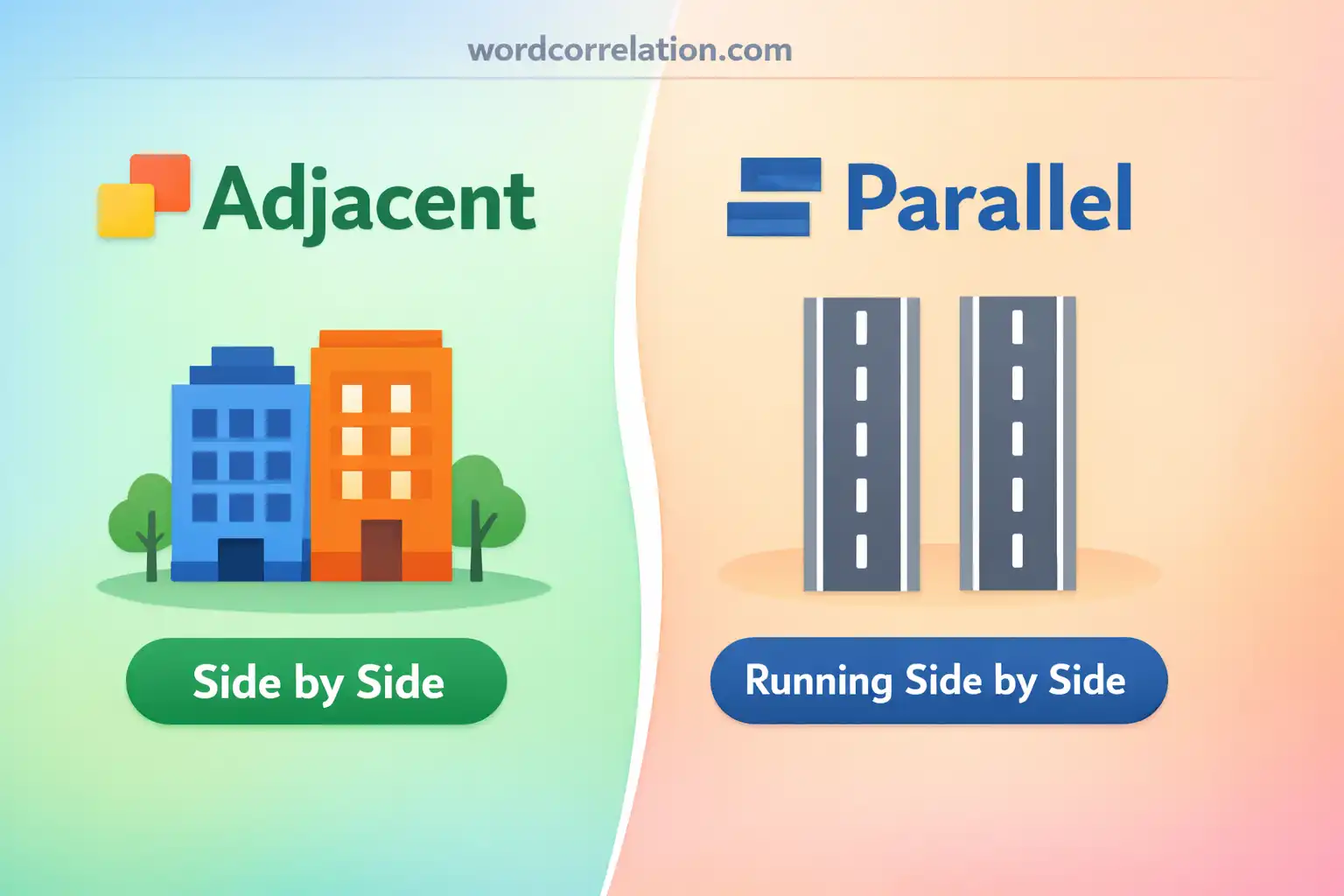 wordcorrelation.com

Adjacent

Side by Side

Parallel

Running Side by Side